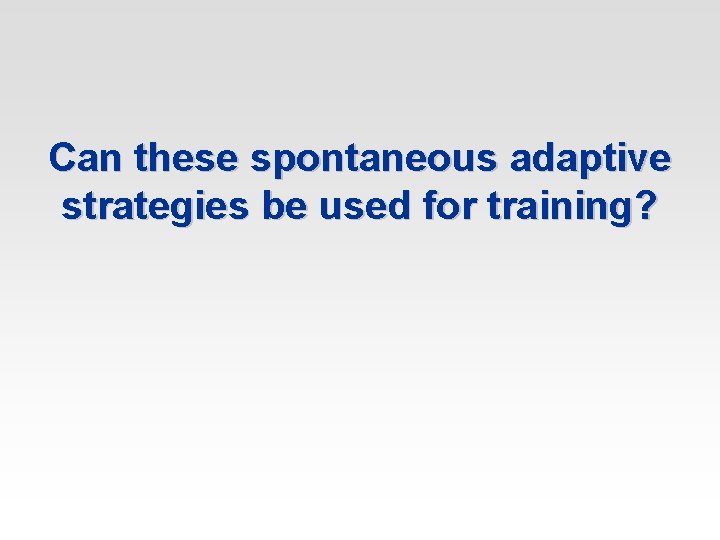 Can these spontaneous adaptive strategies be used for training?